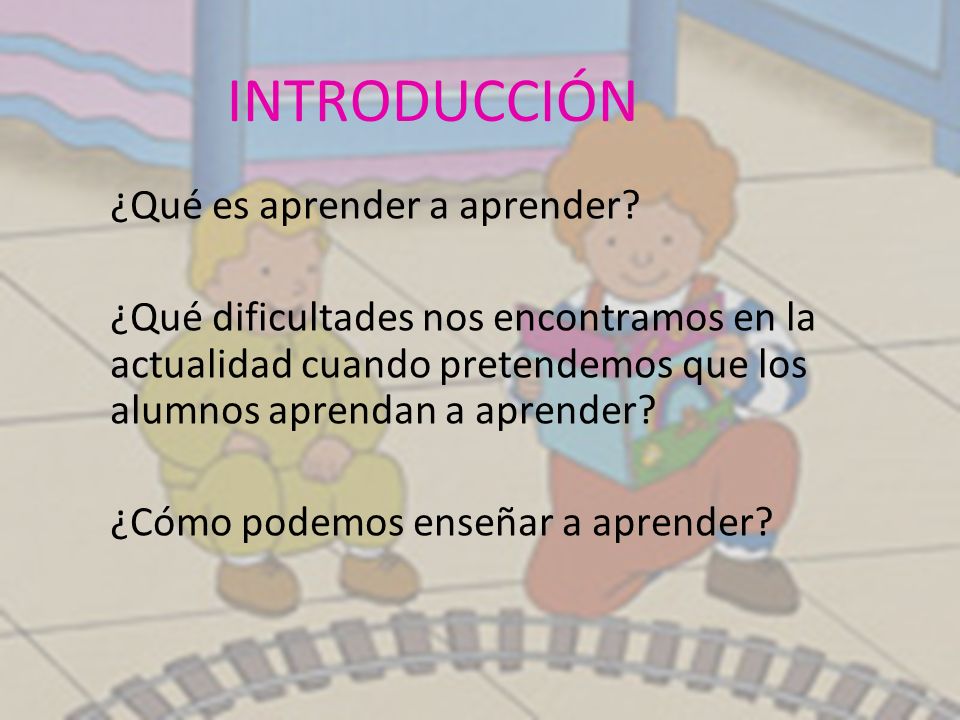 INTRODUCCIÓN

¿Qué es aprender a aprender?

¿Qué dificultades nos encontramos en la actualidad cuando pretendemos que los alumnos aprendan a aprender?

¿Cómo podemos enseñar a aprender?